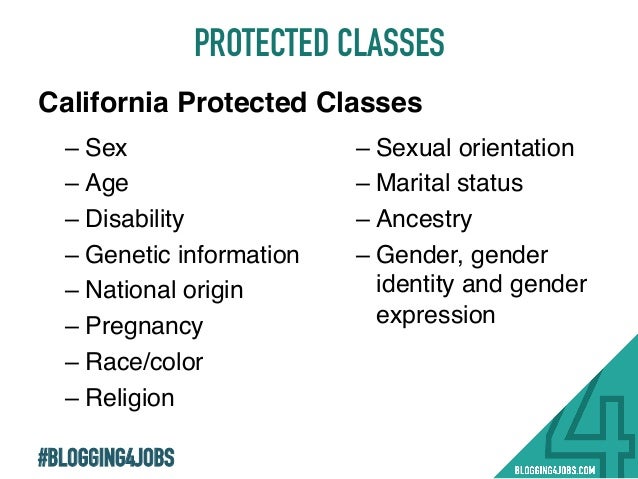 PROTECTED CLASSES

California Protected Classes

– Sex
– Age
– Disability
– Genetic information
– National origin
– Pregnancy
– Race/color
– Religion

– Sexual orientation
– Marital status
– Ancestry
– Gender, gender identity and gender expression

#BLOGGING4JOBS

4

BLOGGING4JOBS.COM